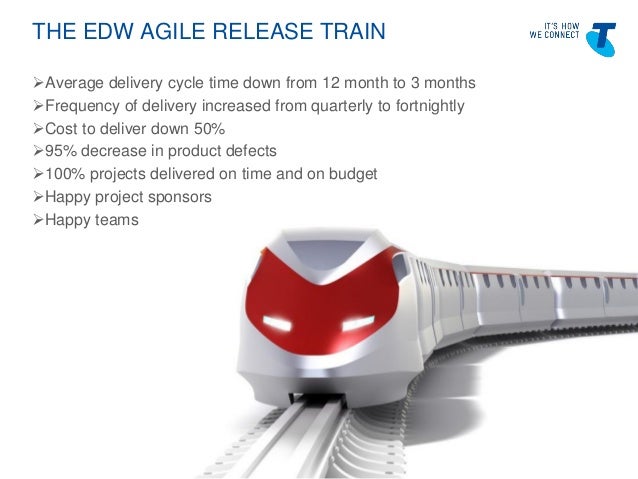 THE EDW AGILE RELEASE TRAIN

IT'S HOW WE CONNECT

➢Average delivery cycle time down from 12 month to 3 months
➢Frequency of delivery increased from quarterly to fortnightly
➢Cost to deliver down 50%
➢95% decrease in product defects
➢100% projects delivered on time and on budget
➢Happy project sponsors
➢Happy teams